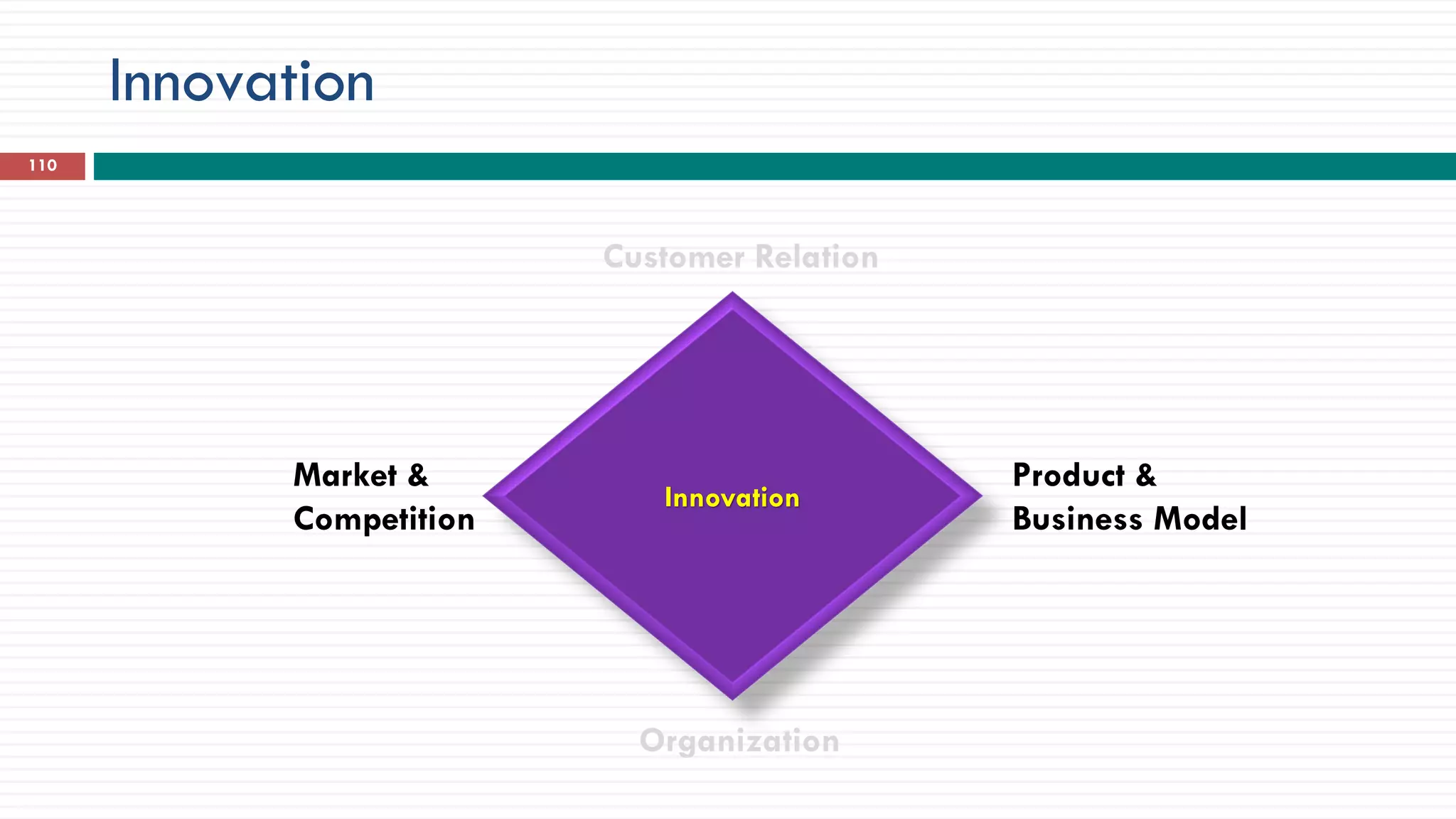 Innovation

110

Customer Relation

Market & Competition

Innovation

Product & Business Model

Organization